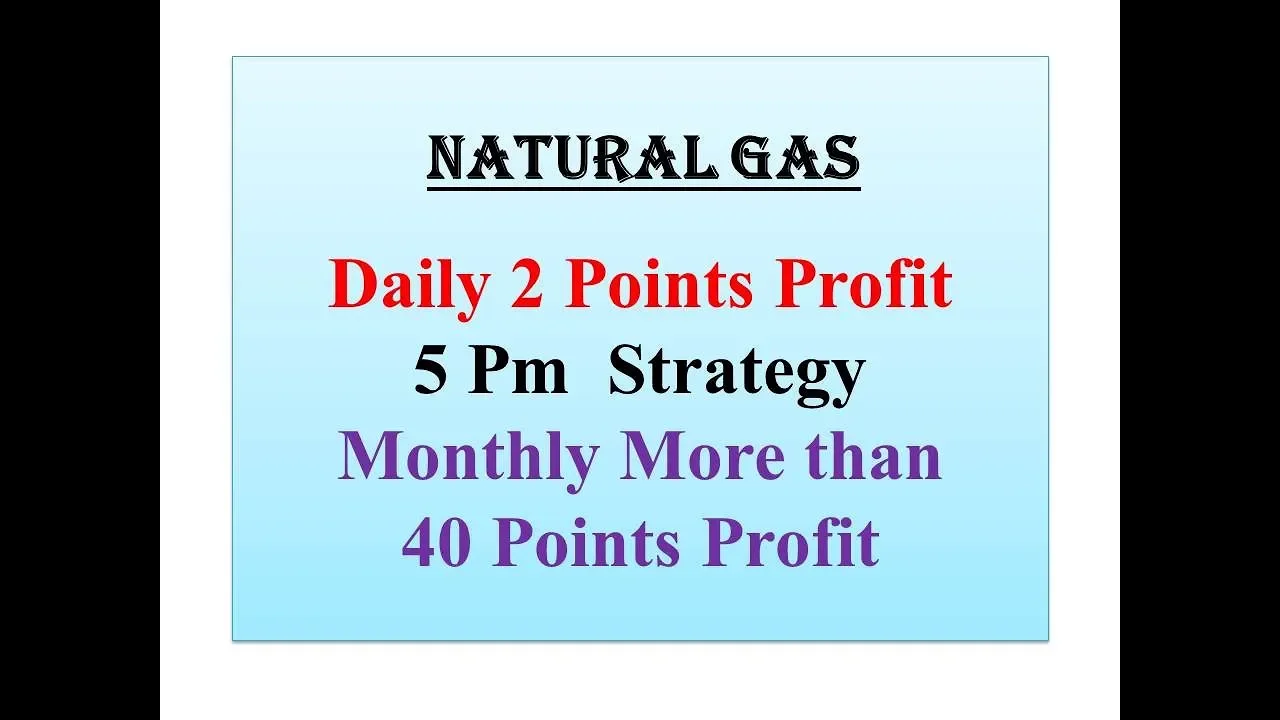 NATURAL GAS

Daily 2 Points Profit
5 Pm Strategy
Monthly More than
40 Points Profit